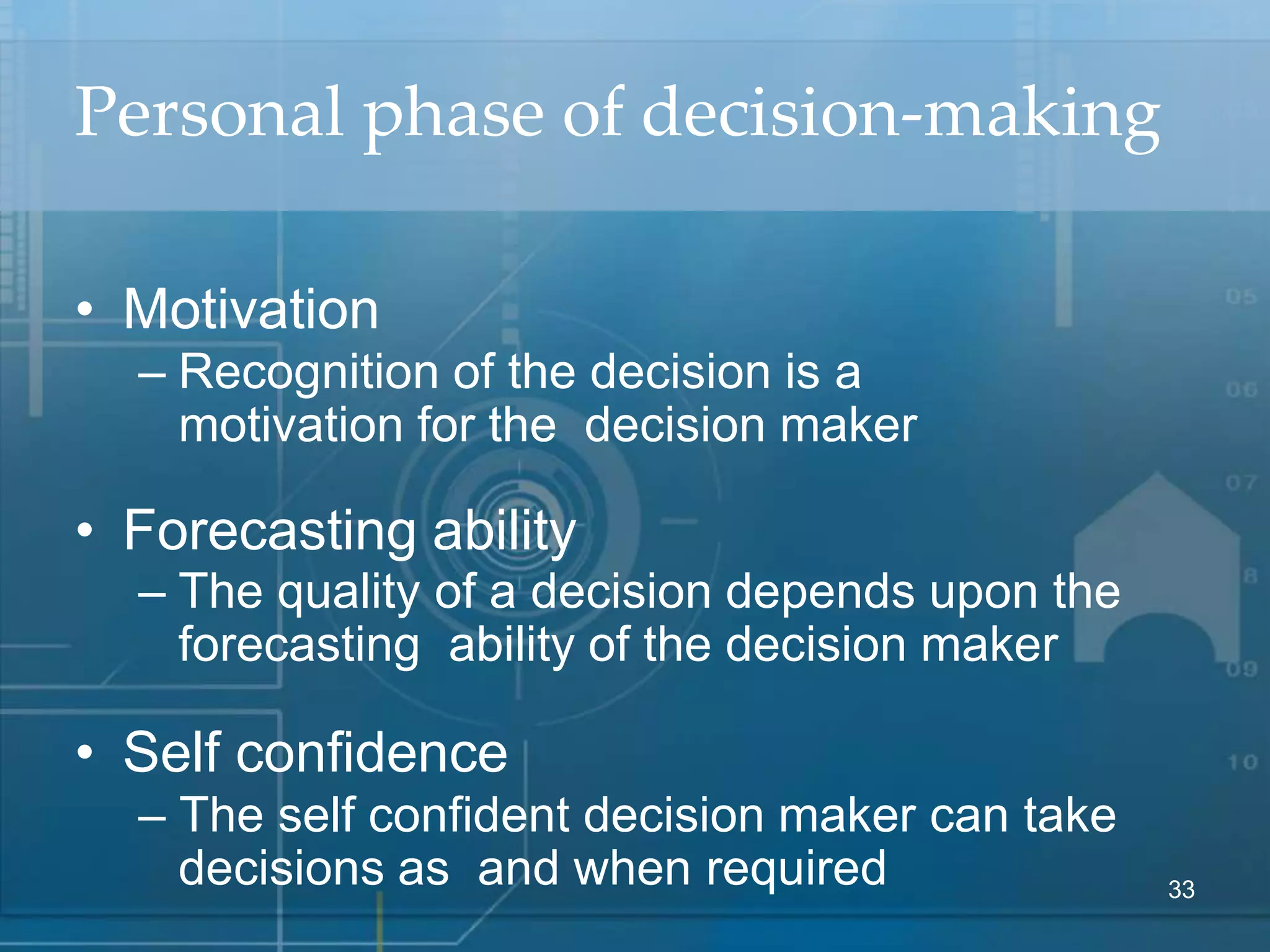 Personal phase of decision-making

• Motivation
– Recognition of the decision is a motivation for the decision maker

• Forecasting ability
– The quality of a decision depends upon the forecasting ability of the decision maker

• Self confidence
– The self confident decision maker can take decisions as and when required

05
06
07
8
09
10

33